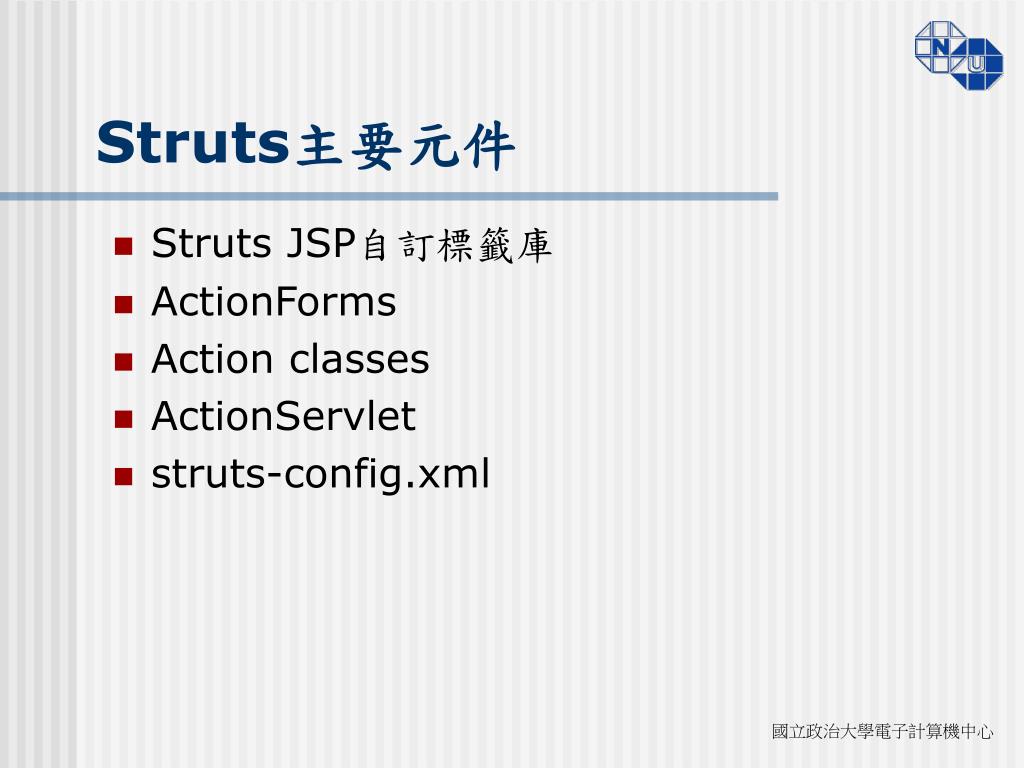 N
U

Struts主要元件

- Struts JSP自訂標籤庫
- ActionForms
- Action classes
- ActionServlet
- struts-config.xml

國立政治大學電子計算機中心